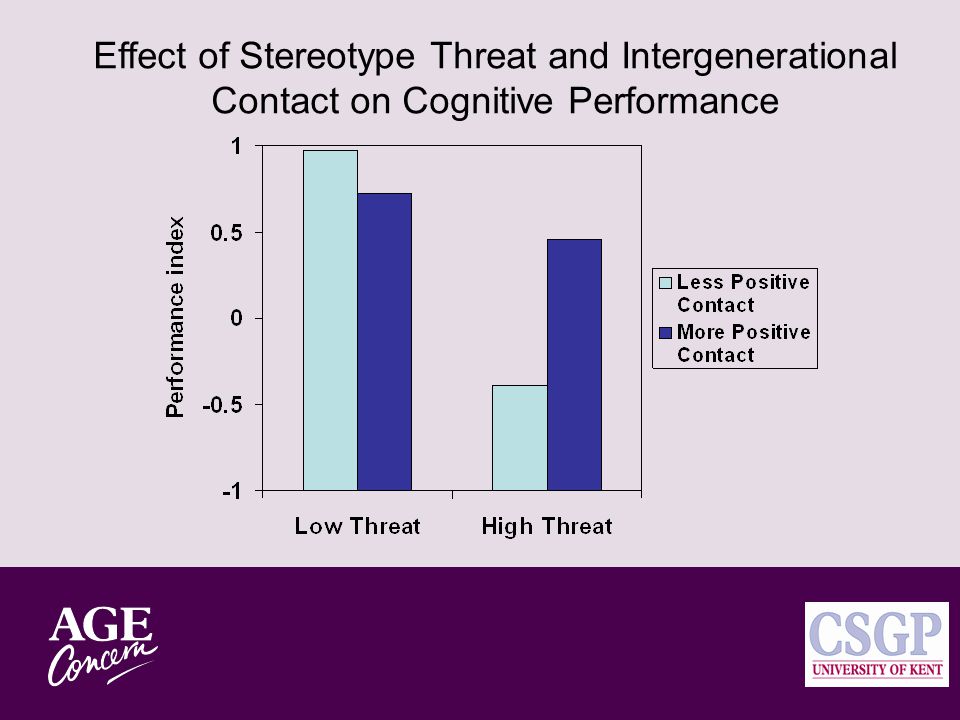 Effect of Stereotype Threat and Intergenerational Contact on Cognitive Performance

Performance index

1
0.5
0
-0.5
-1

Low Threat
High Threat

Less Positive Contact
More Positive Contact

AGE Concern

CSGP
UNIVERSITY OF KENT